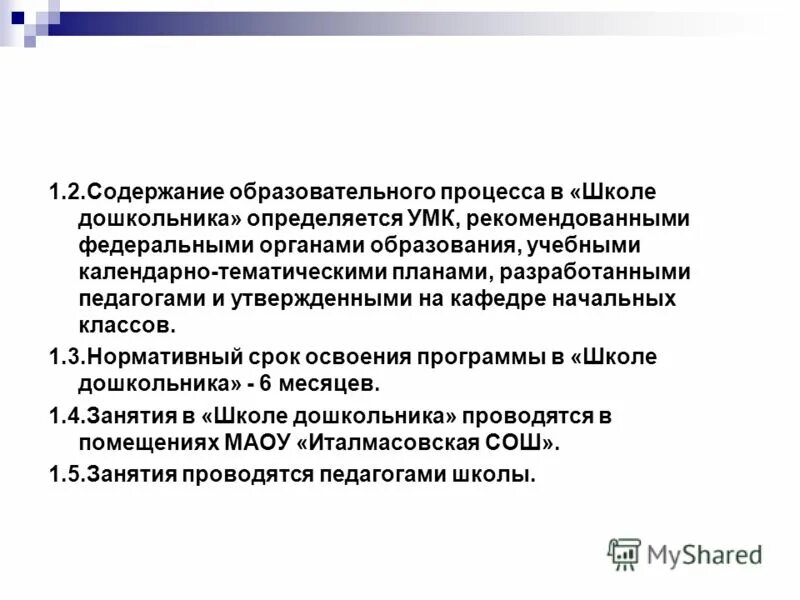 1.2.Содержание образовательного процесса в «Школе дошкольника» определяется УМК, рекомендованными федеральными органами образования, учебными календарно-тематическими планами, разработанными педагогами и утвержденными на кафедре начальных классов.

1.3.Нормативный срок освоения программы в «Школе дошкольника» - 6 месяцев.

1.4.Занятия в «Школе дошкольника» проводятся в помещениях МАОУ «Италмасовская СОШ».

1.5.Занятия проводятся педагогами школы.

MyShared